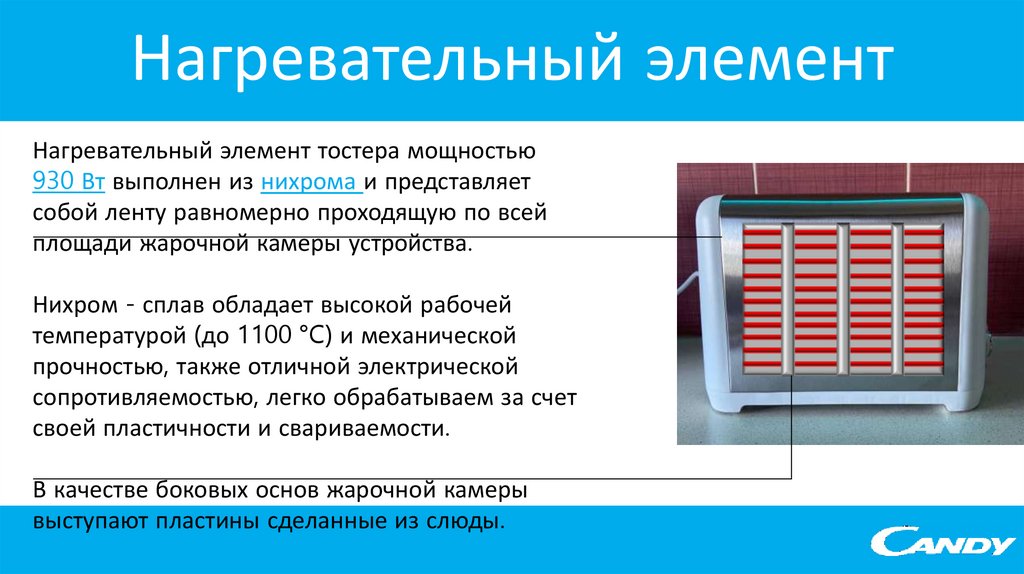 Нагревательный элемент

Нагревательный элемент тостера мощностью 930 Вт выполнен из нихрома и представляет собой ленту равномерно проходящую по всей площади жарочной камеры устройства.

Нихром - сплав обладает высокой рабочей температурой (до 1100 °C) и механической прочностью, также отличной электрической сопротивляемостью, легко обрабатываем за счет своей пластичности и свариваемости.

В качестве боковых основ жарочной камеры выступают пластины сделанные из слюды.

CANDY